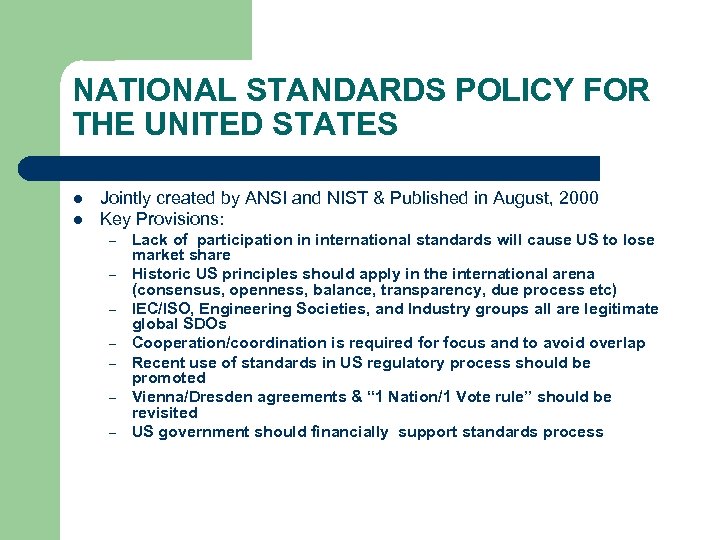 NATIONAL STANDARDS POLICY FOR THE UNITED STATES

- Jointly created by ANSI and NIST & Published in August, 2000
- Key Provisions:
  – Lack of participation in international standards will cause US to lose market share
  – Historic US principles should apply in the international arena (consensus, openness, balance, transparency, due process etc)
  – IEC/ISO, Engineering Societies, and Industry groups all are legitimate global SDOs
  – Cooperation/coordination is required for focus and to avoid overlap
  – Recent use of standards in US regulatory process should be promoted
  – Vienna/Dresden agreements & “1 Nation/1 Vote rule” should be revisited
  – US government should financially support standards process